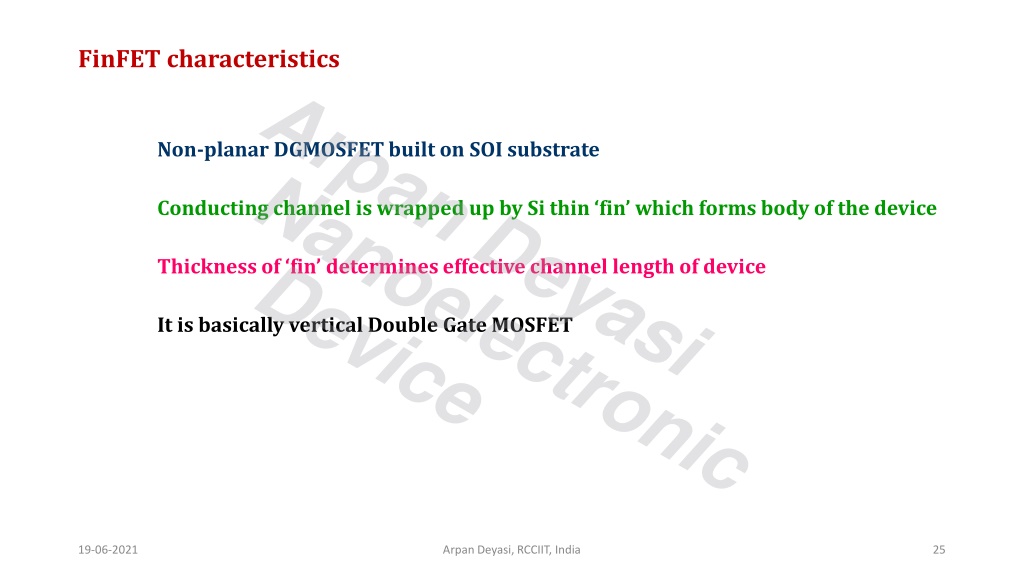 FinFET characteristics

Non-planar DGMOSFET built on SOI substrate

Conducting channel is wrapped up by Si thin ‘fin’ which forms body of the device

Thickness of ‘fin’ determines effective channel length of device

It is basically vertical Double Gate MOSFET

Arpan Deyasi
Nanoelectronic
Device

19-06-2021

Arpan Deyasi, RCCIIT, India

25